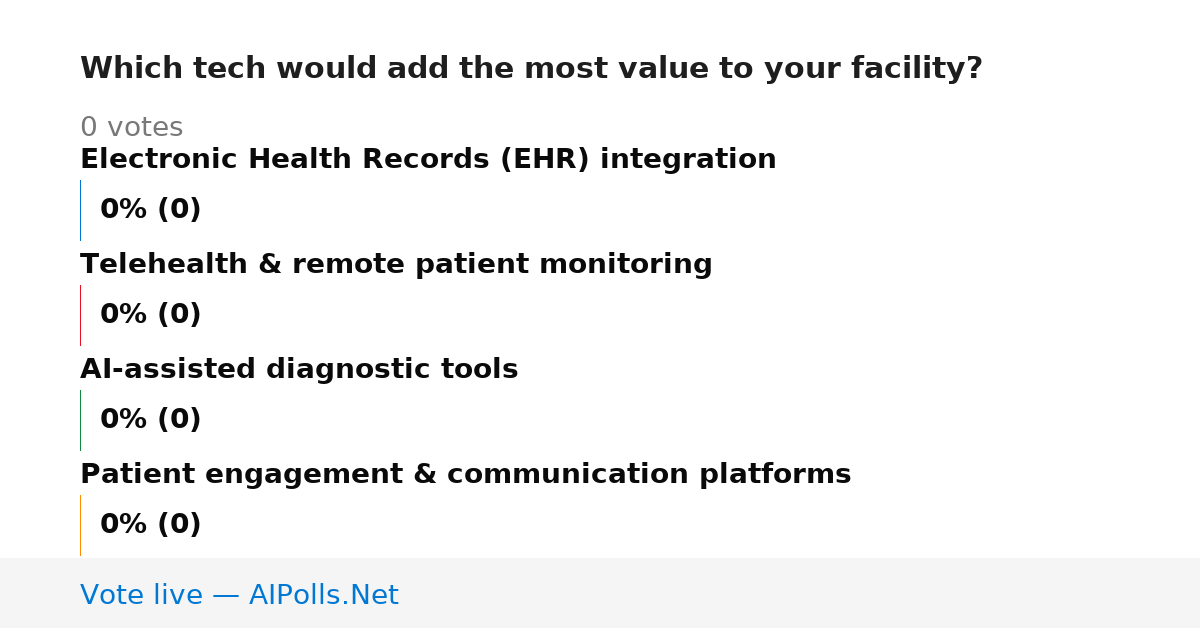 Which tech would add the most value to your facility?

0 votes

Electronic Health Records (EHR) integration

0% (0)

Telehealth & remote patient monitoring

0% (0)

AI-assisted diagnostic tools

0% (0)

Patient engagement & communication platforms

0% (0)

Vote live — AIPolls.Net